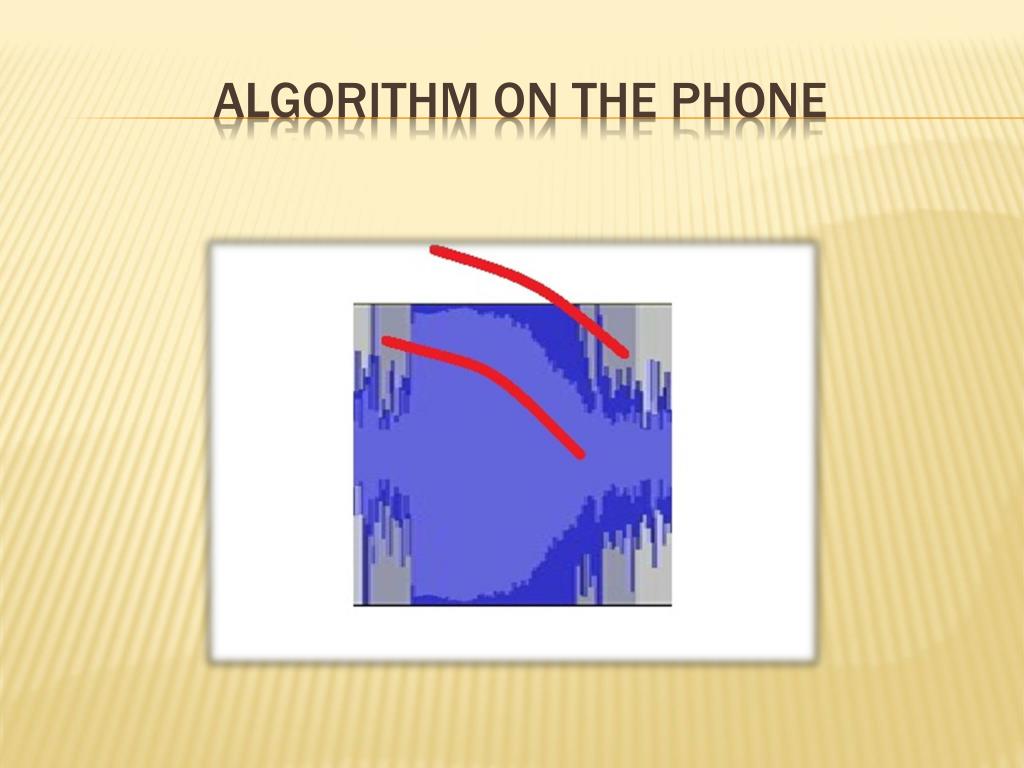 ALGORITHM ON THE PHONE